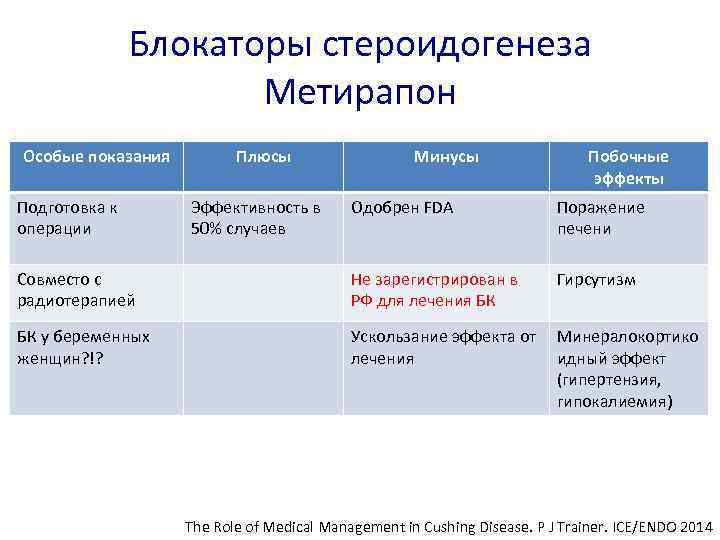 Блокаторы стероидогенеза
Метирапон

| Особые показания | Плюсы | Минусы | Побочные эффекты |
|---|---|---|---|
| Подготовка к операции | Эффективность в 50% случаев | Одобрен FDA | Поражение печени |
| Совместо с радиотерапией | | Не зарегистрирован в РФ для лечения БК | Гирсутизм |
| БК у беременных женщин?!? | | Ускользание эффекта от лечения | Минералокортикоидный эффект (гипертензия, гипокалиемия) |

The Role of Medical Management in Cushing Disease. P J Trainer. ICE/ENDO 2014